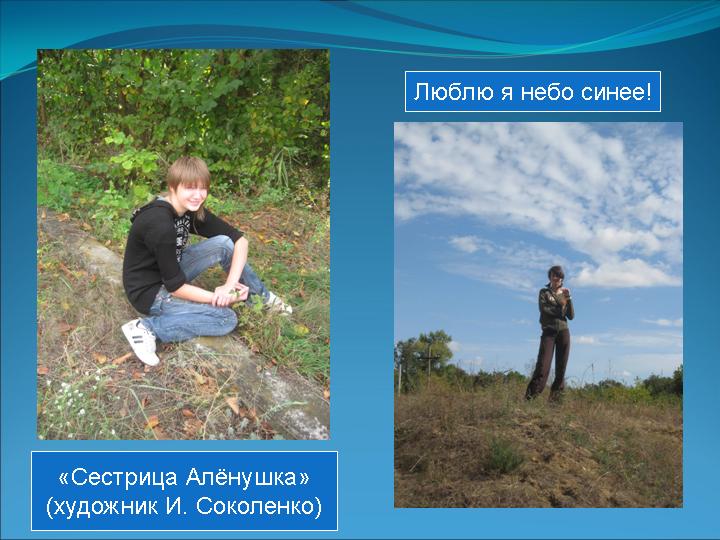 Люблю я небо синее!

«Сестрица Алёнушка» (художник И. Соколенко)